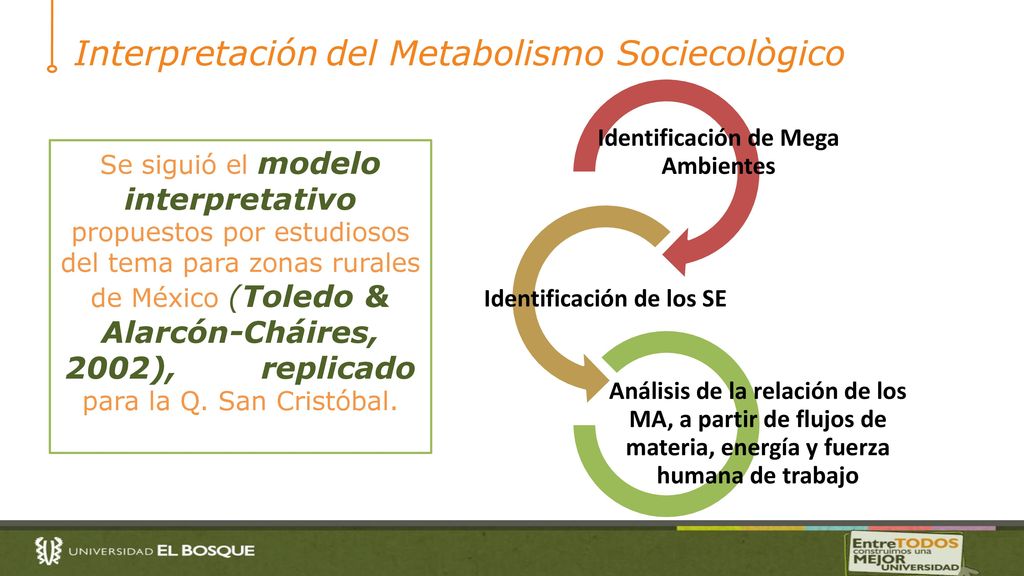 Interpretación del Metabolismo Sociecològico

Se siguió el modelo interpretativo propuestos por estudiosos del tema para zonas rurales de México (Toledo & Alarcón-Cháires, 2002), replicado para la Q. San Cristóbal.

Identificación de Mega Ambientes

Identificación de los SE

Análisis de la relación de los MA, a partir de flujos de materia, energía y fuerza humana de trabajo

UNIVERSIDAD EL BOSQUE

EntreTODOS construimos una MEJOR UNIVERSIDAD